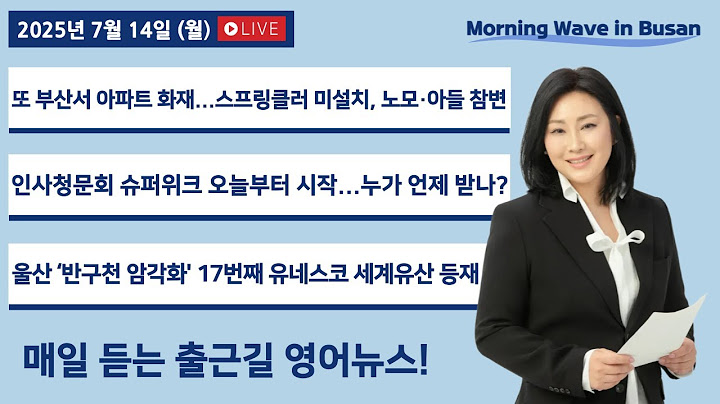 2025년 7월 14일 (월) LIVE

Morning Wave in Busan

또 부산서 아파트 화재…스프링클러 미설치, 노모·아들 참변

인사청문회 슈퍼위크 오늘부터 시작…누가 언제 받나?

울산 '반구천 암각화' 17번째 유네스코 세계유산 등재

매일 듣는 출근길 영어뉴스!